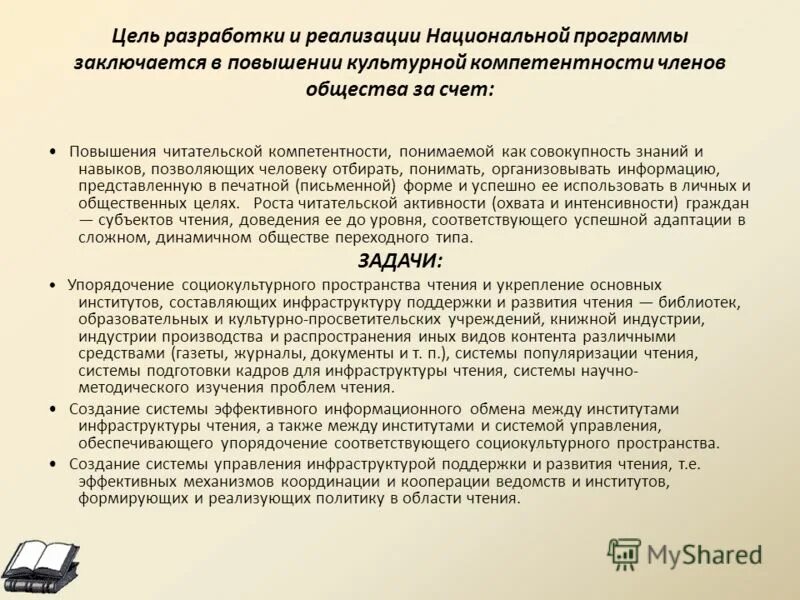 Цель разработки и реализации Национальной программы заключается в повышении культурной компетентности членов общества за счет:

• Повышения читательской компетентности, понимаемой как совокупность знаний и навыков, позволяющих человеку отбирать, понимать, организовывать информацию, представленную в печатной (письменной) форме и успешно ее использовать в личных и общественных целях. Роста читательской активности (охвата и интенсивности) граждан — субъектов чтения, доведения ее до уровня, соответствующего успешной адаптации в сложном, динамичном обществе переходного типа.

ЗАДАЧИ:

• Упорядочение социокультурного пространства чтения и укрепление основных институтов, составляющих инфраструктуру поддержки и развития чтения — библиотек, образовательных и культурно-просветительских учреждений, книжной индустрии, индустрии производства и распространения иных видов контента различными средствами (газеты, журналы, документы и т. п.), системы популяризации чтения, системы подготовки кадров для инфраструктуры чтения, системы научно-методического изучения проблем чтения.

• Создание системы эффективного информационного обмена между институтами инфраструктуры чтения, а также между институтами и системой управления, обеспечивающего упорядочение соответствующего социокультурного пространства.

• Создание системы управления инфраструктурой поддержки и развития чтения, т.е. эффективных механизмов координации и кооперации ведомств и институтов, формирующих и реализующих политику в области чтения.

MyShared